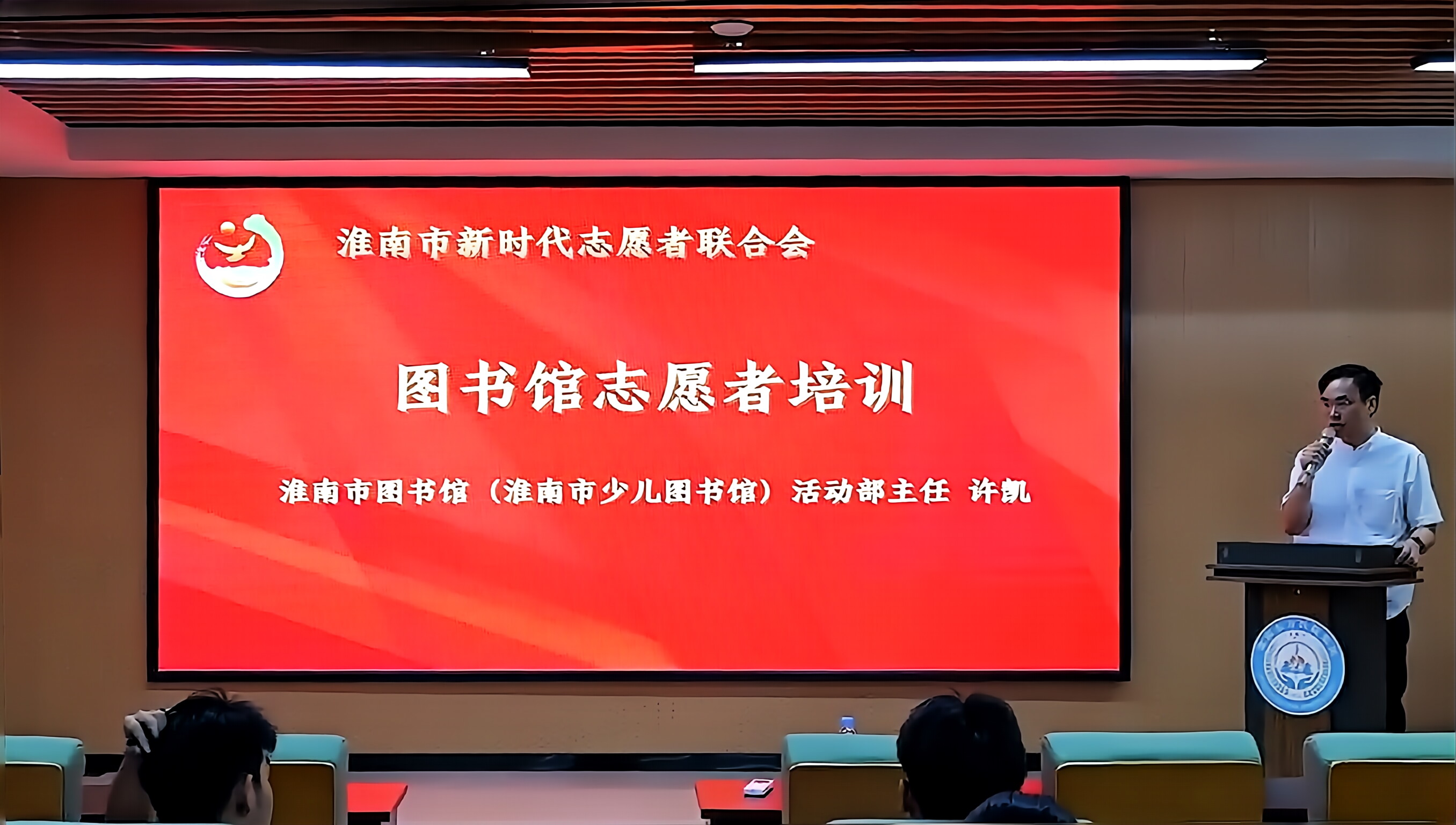 淮南市新时代志愿者联合会

图书馆志愿者培训

淮南市图书馆（淮南市少儿图书馆）活动部主任 许凯